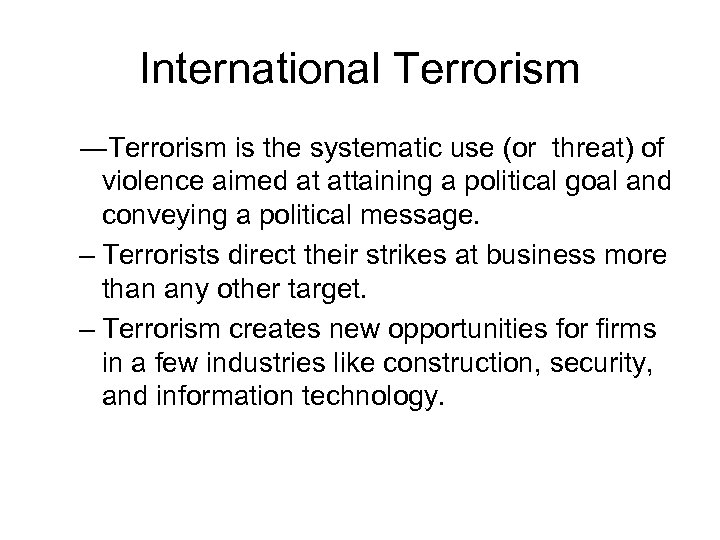 International Terrorism

—Terrorism is the systematic use (or threat) of violence aimed at attaining a political goal and conveying a political message.

– Terrorists direct their strikes at business more than any other target.

– Terrorism creates new opportunities for firms in a few industries like construction, security, and information technology.